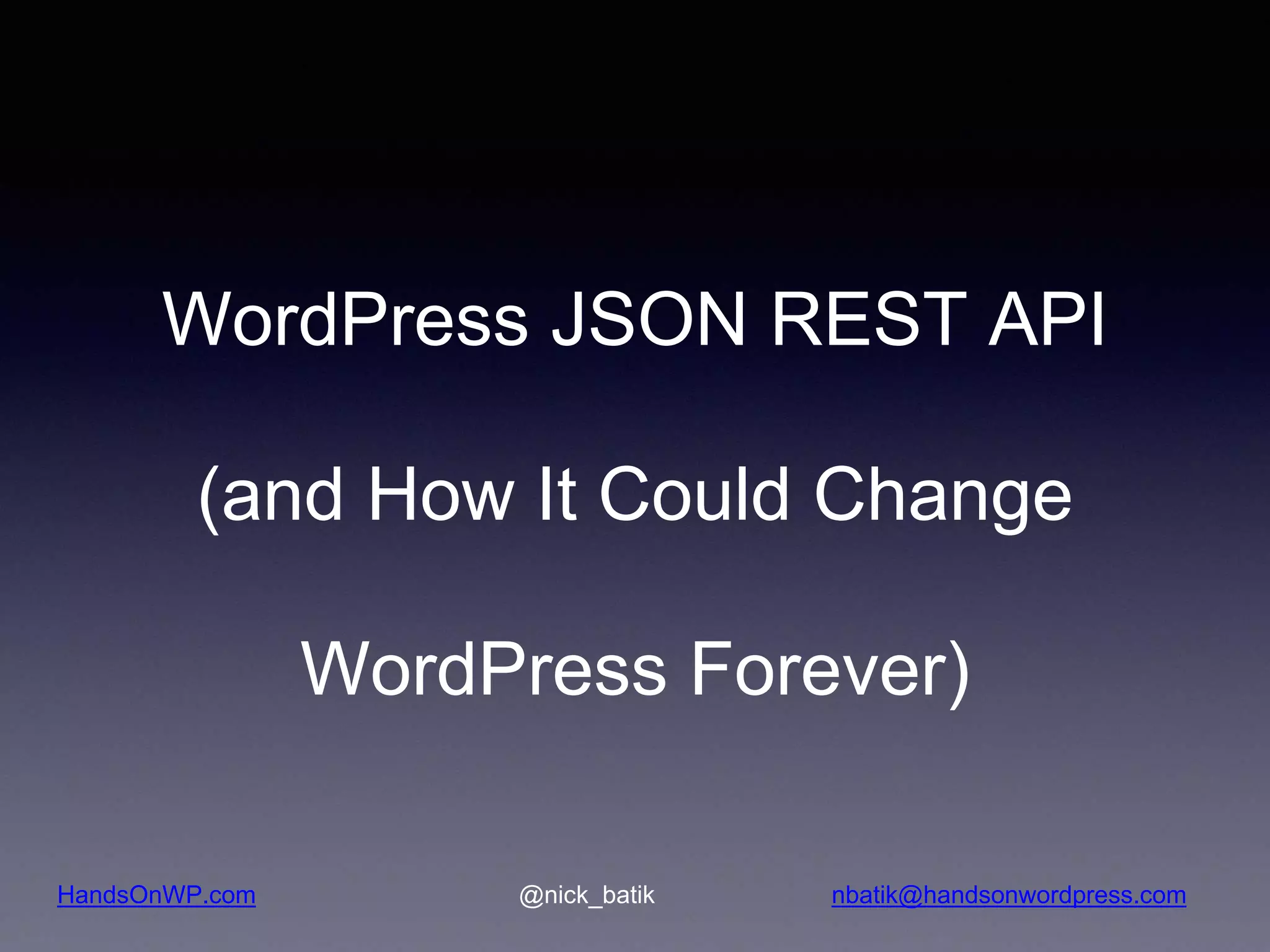 WordPress JSON REST API

(and How It Could Change WordPress Forever)

HandsOnWP.com @nick_batik nbatik@handsonwordpress.com